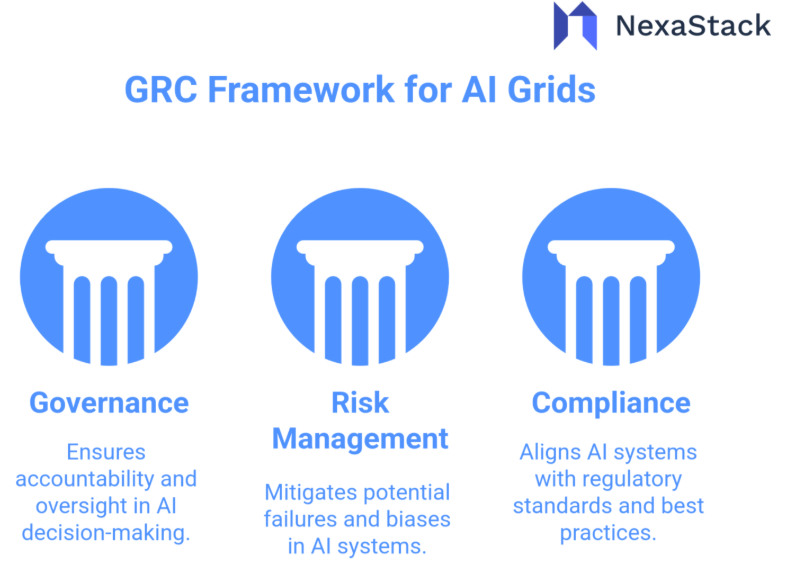 NexaStack

GRC Framework for AI Grids

Governance

Ensures accountability and oversight in AI decision-making.

Risk Management

Mitigates potential failures and biases in AI systems.

Compliance

Aligns AI systems with regulatory standards and best practices.